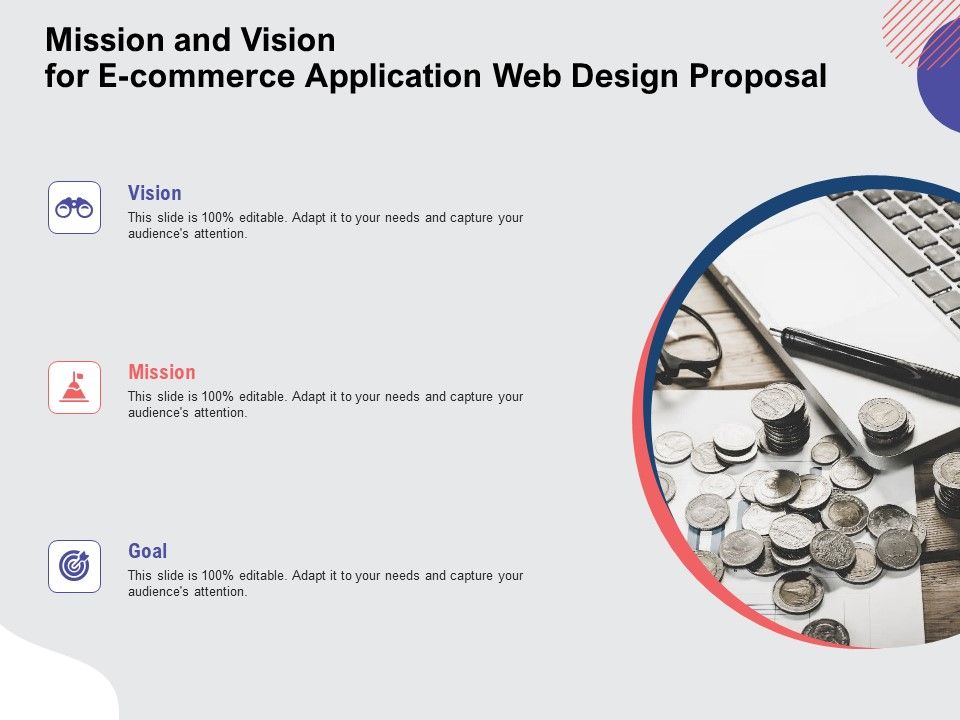 Mission and Vision
for E-commerce Application Web Design Proposal

Vision
This slide is 100% editable. Adapt it to your needs and capture your audience's attention.

Mission
This slide is 100% editable. Adapt it to your needs and capture your audience's attention.

Goal
This slide is 100% editable. Adapt it to your needs and capture your audience's attention.